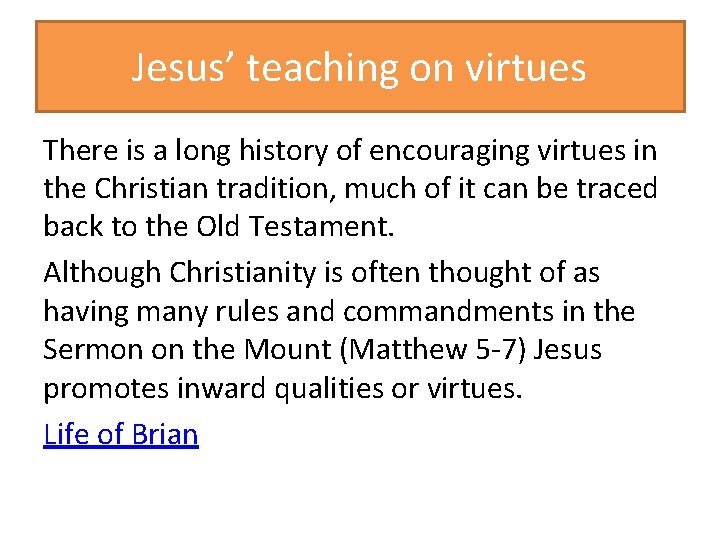 Jesus’ teaching on virtues

There is a long history of encouraging virtues in the Christian tradition, much of it can be traced back to the Old Testament.

Although Christianity is often thought of as having many rules and commandments in the Sermon on the Mount (Matthew 5-7) Jesus promotes inward qualities or virtues.

Life of Brian